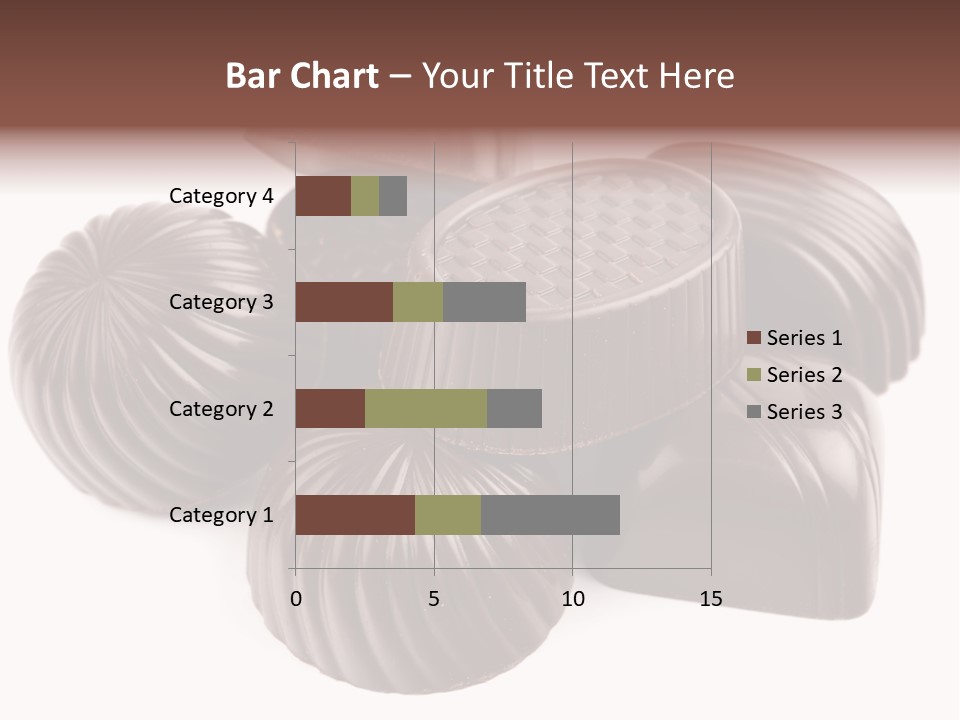 Bar Chart – Your Title Text Here

Category 4
Category 3
Category 2
Category 1

0
5
10
15

Series 1
Series 2
Series 3